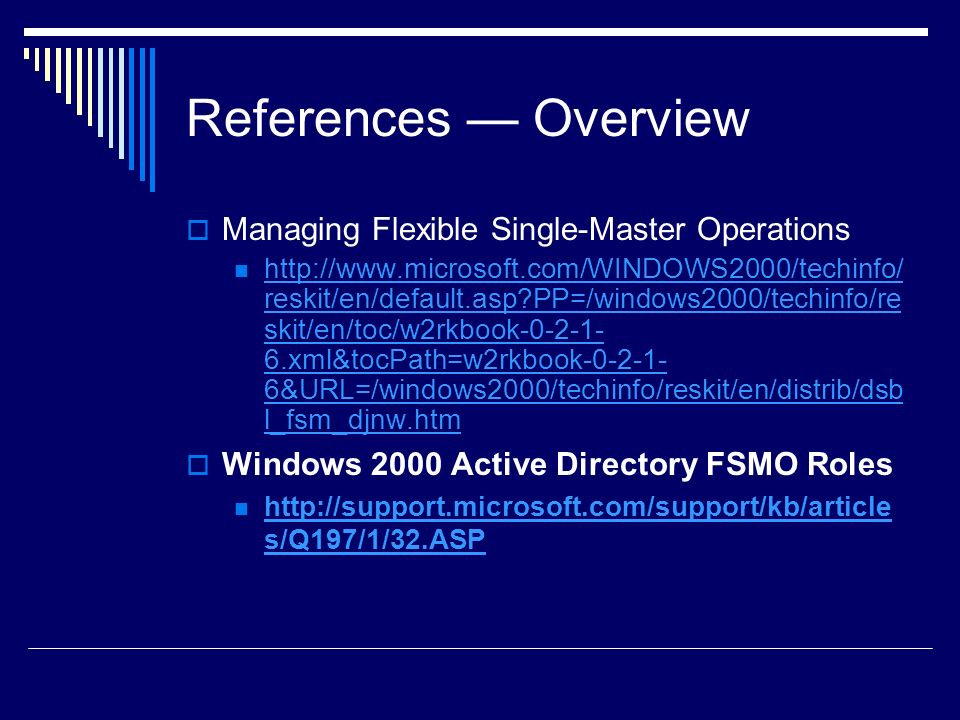 References — Overview

Managing Flexible Single-Master Operations

http://www.microsoft.com/WINDOWS2000/techinfo/reskit/en/default.asp?PP=/windows2000/techinfo/reskit/en/toc/w2rkbook-0-2-1-6.xml&tocPath=w2rkbook-0-2-1-6&URL=/windows2000/techinfo/reskit/en/distrib/dsbl_fsm_djnw.htm

Windows 2000 Active Directory FSMO Roles

http://support.microsoft.com/support/kb/articles/Q197/1/32.ASP